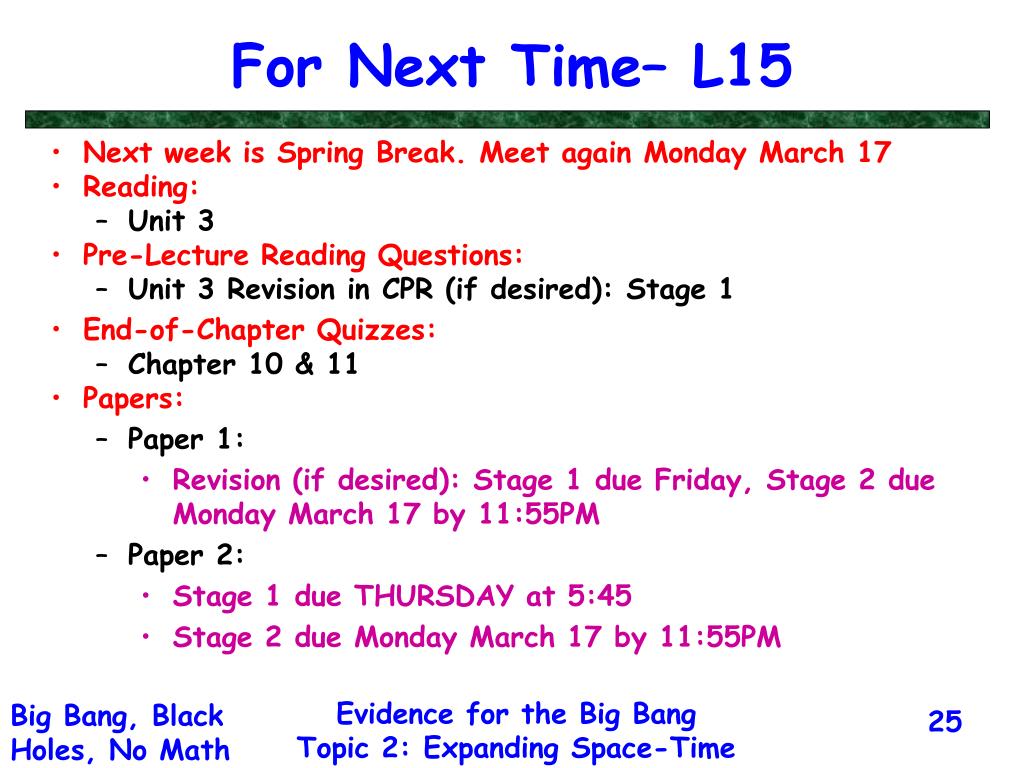 For Next Time– L15

• Next week is Spring Break. Meet again Monday March 17
• Reading:
  – Unit 3
• Pre-Lecture Reading Questions:
  – Unit 3 Revision in CPR (if desired): Stage 1
• End-of-Chapter Quizzes:
  – Chapter 10 & 11
• Papers:
  – Paper 1:
    • Revision (if desired): Stage 1 due Friday, Stage 2 due Monday March 17 by 11:55PM
  – Paper 2:
    • Stage 1 due THURSDAY at 5:45
    • Stage 2 due Monday March 17 by 11:55PM

Big Bang, Black Holes, No Math

Evidence for the Big Bang
Topic 2: Expanding Space-Time

25